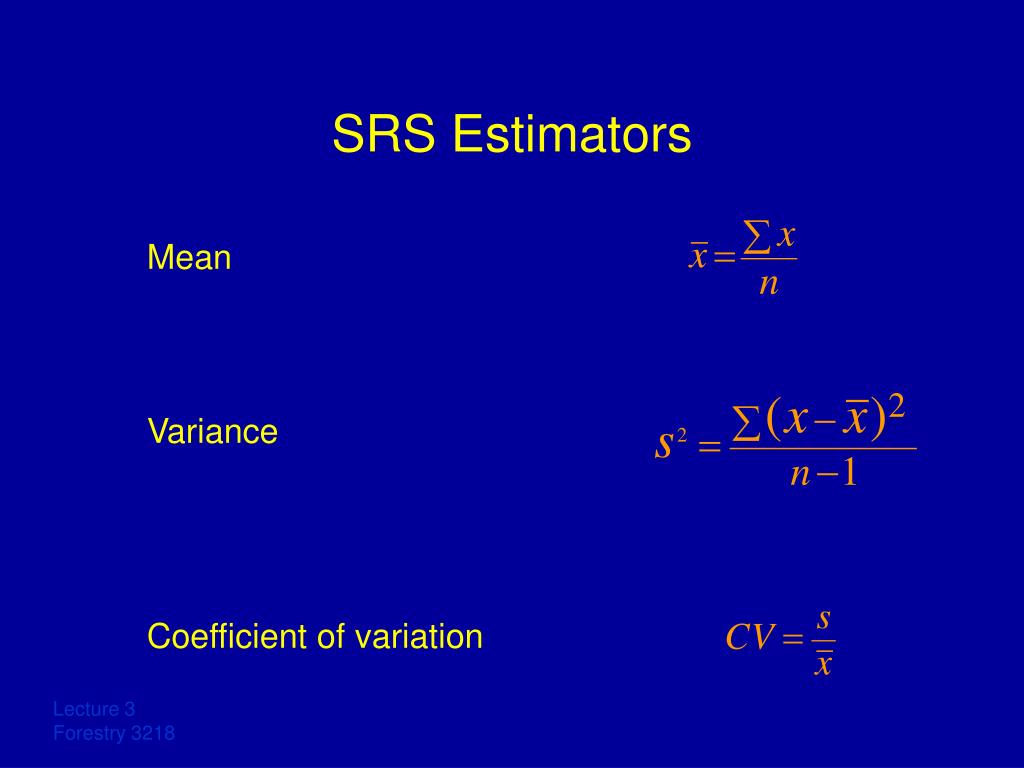 SRS Estimators

Mean $\bar{x} = \frac{\sum x}{n}$

Variance $s^2 = \frac{\sum (x - \bar{x})^2}{n-1}$

Coefficient of variation $CV = \frac{s}{\bar{x}}$

Lecture 3
Forestry 3218